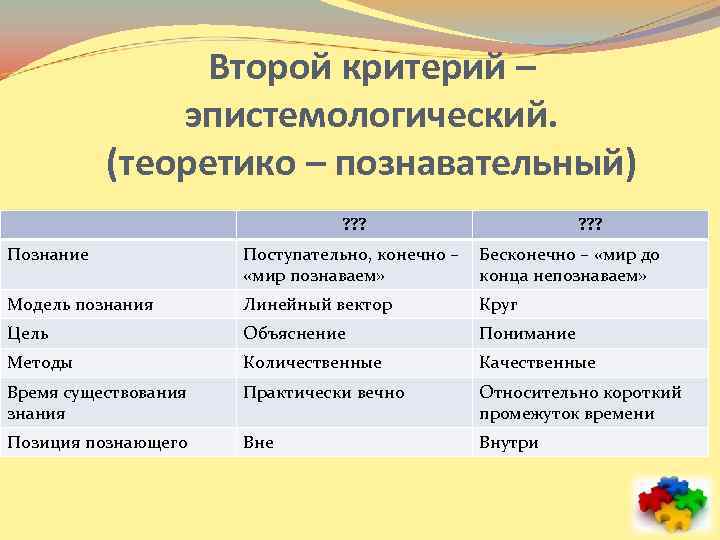 Второй критерий – эпистемологический. (теоретико – познавательный)

| | ??? | ??? |
|---|---|---|
| Познание | Поступательно, конечно – «мир познаваем» | Бесконечно – «мир до конца непознаваем» |
| Модель познания | Линейный вектор | Круг |
| Цель | Объяснение | Понимание |
| Методы | Количественные | Качественные |
| Время существования знания | Практически вечно | Относительно короткий промежуток времени |
| Позиция познающего | Вне | Внутри |